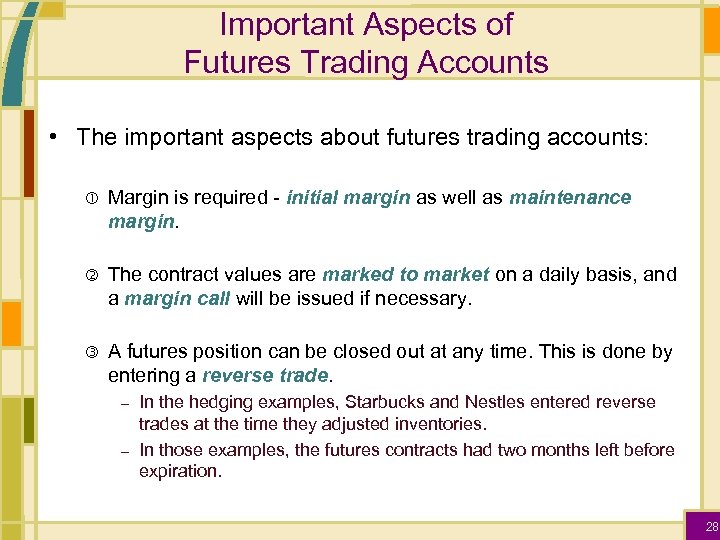 Important Aspects of Futures Trading Accounts

• The important aspects about futures trading accounts:

① Margin is required - initial margin as well as maintenance margin.

② The contract values are marked to market on a daily basis, and a margin call will be issued if necessary.

③ A futures position can be closed out at any time. This is done by entering a reverse trade.

– In the hedging examples, Starbucks and Nestles entered reverse trades at the time they adjusted inventories.

– In those examples, the futures contracts had two months left before expiration.

28